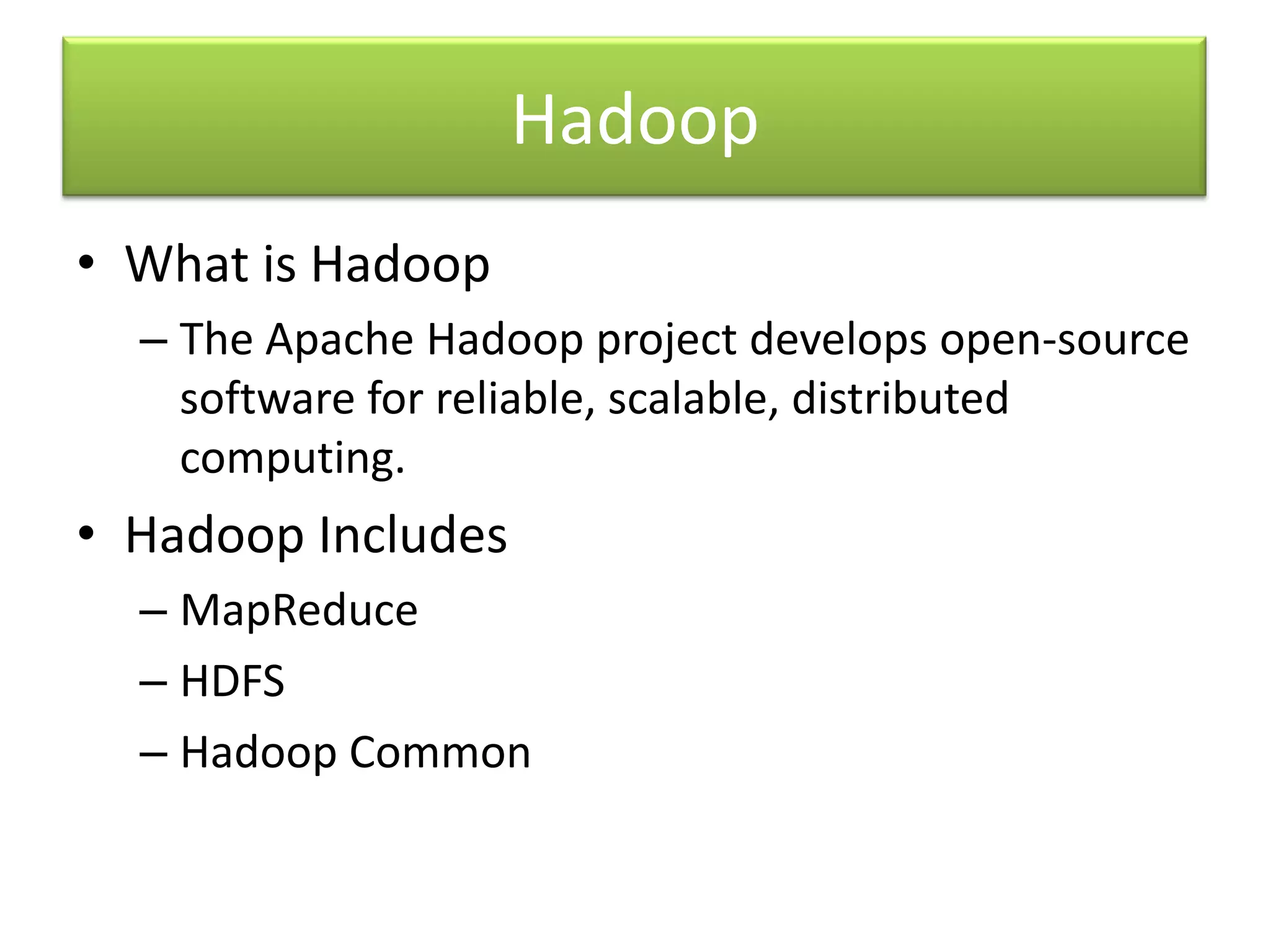 Hadoop

• What is Hadoop
  – The Apache Hadoop project develops open-source software for reliable, scalable, distributed computing.
• Hadoop Includes
  – MapReduce
  – HDFS
  – Hadoop Common